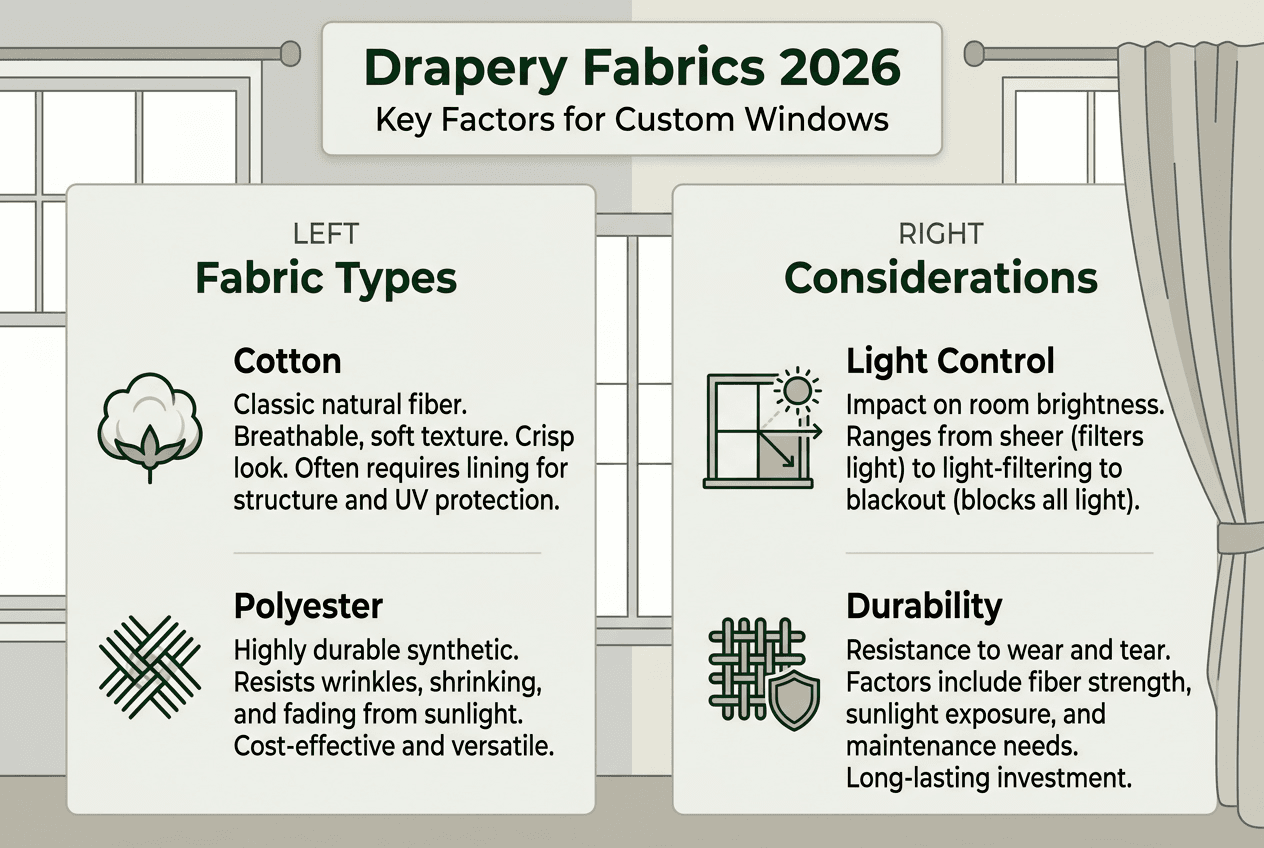 Drapery Fabrics 2026
Key Factors for Custom Windows

LEFT
Fabric Types

Cotton
Classic natural fiber. Breathable, soft texture. Crisp look. Often requires lining for structure and UV protection.

Polyester
Highly durable synthetic. Resists wrinkles, shrinking, and fading from sunlight. Cost-effective and versatile.

RIGHT
Considerations

Light Control
Impact on room brightness. Ranges from sheer (filters light) to light-filtering to blackout (blocks all light).

Durability
Resistance to wear and tear. Factors include fiber strength, sunlight exposure, and maintenance needs. Long-lasting investment.